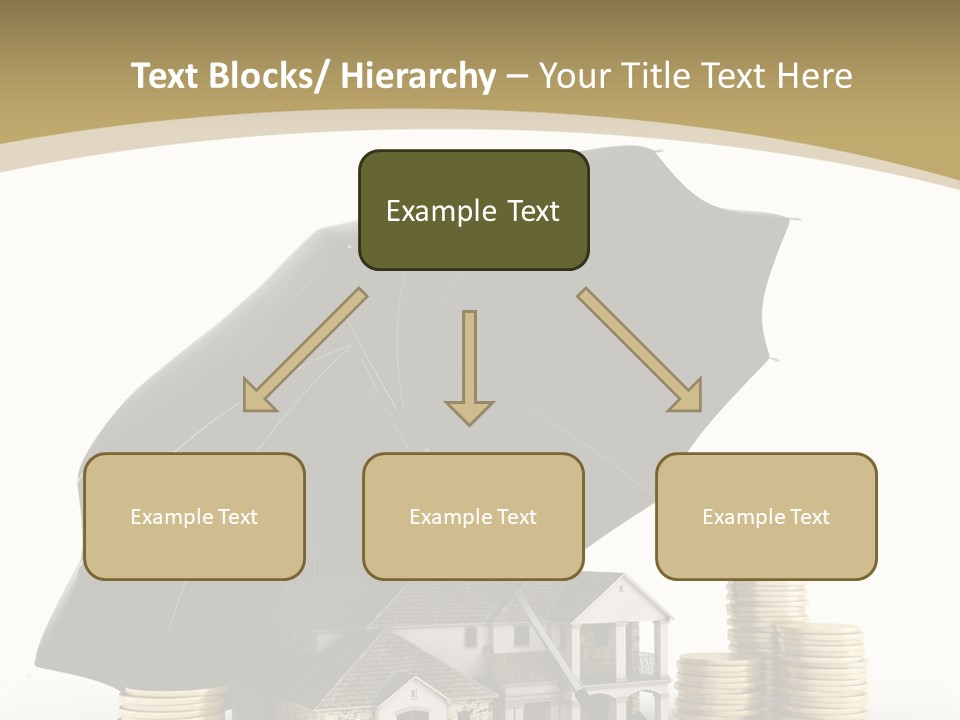 Text Blocks/ Hierarchy – Your Title Text Here

Example Text

Example Text

Example Text

Example Text